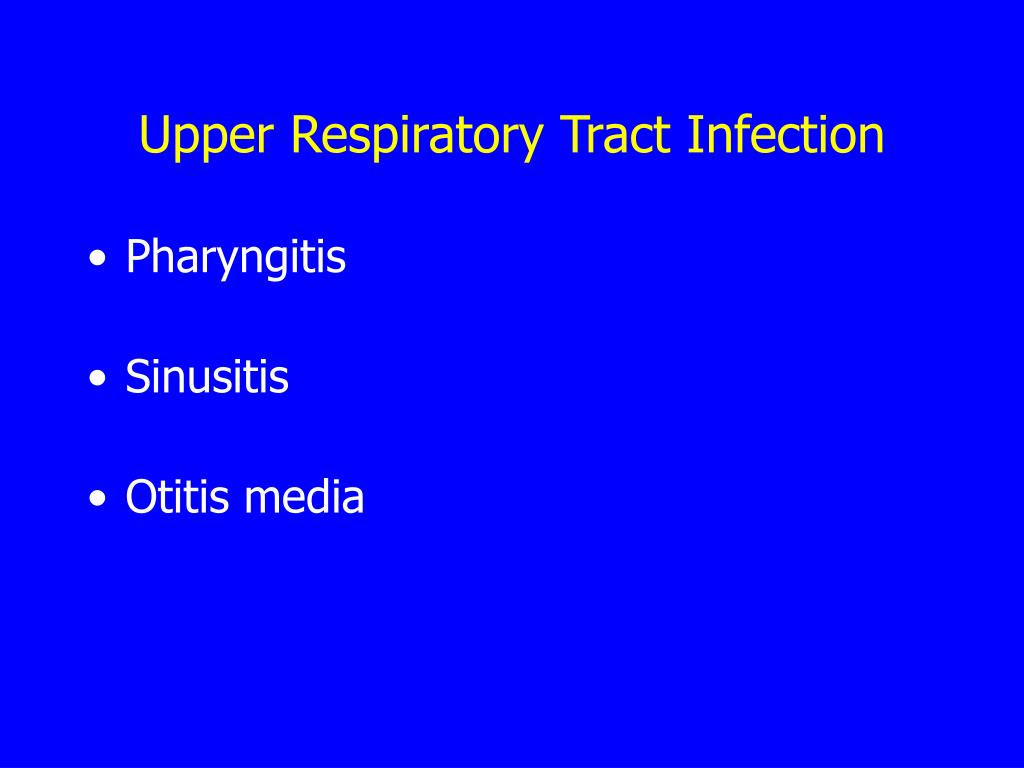 Upper Respiratory Tract Infection

• Pharyngitis

• Sinusitis

• Otitis media